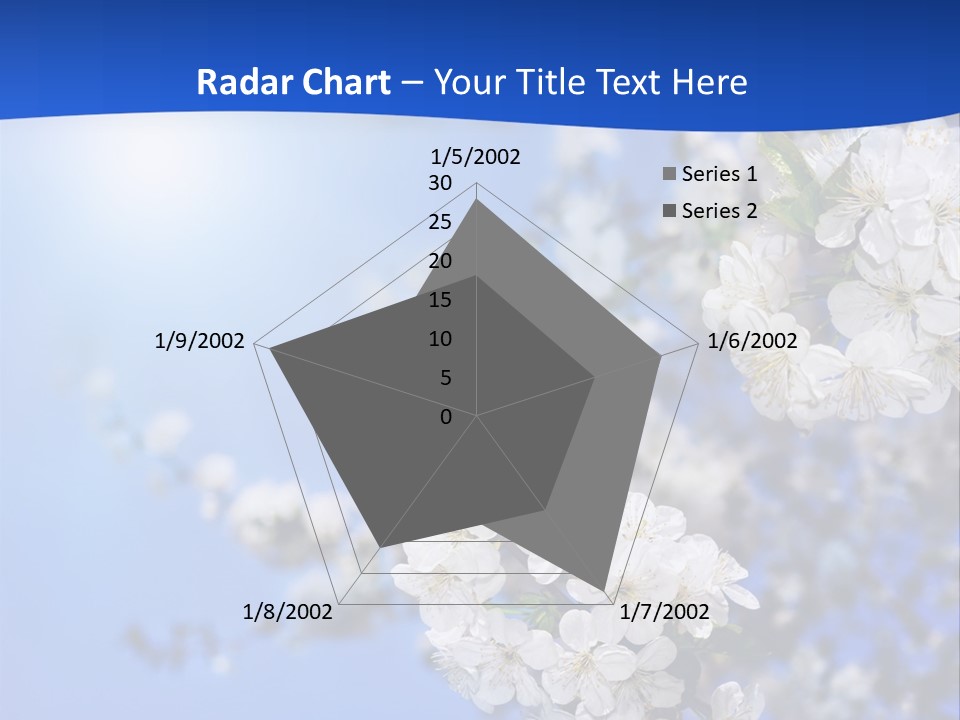 Radar Chart – Your Title Text Here

1/5/2002
30
25
20
15
10
5
0
1/6/2002
1/7/2002
1/8/2002
1/9/2002

Series 1
Series 2